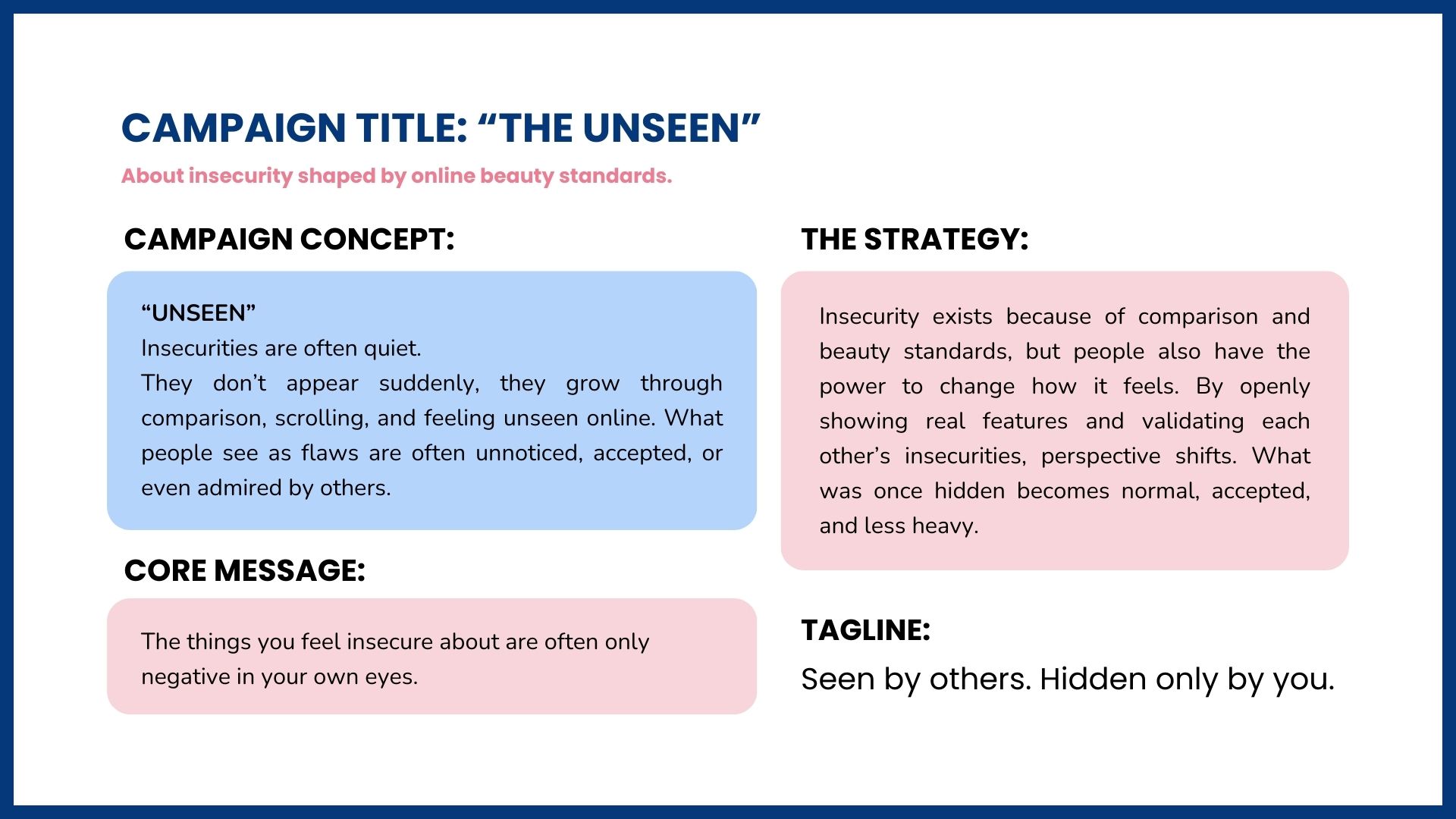 CAMPAIGN TITLE: “THE UNSEEN”

About insecurity shaped by online beauty standards.

CAMPAIGN CONCEPT:

“UNSEEN”
Insecurities are often quiet.
They don’t appear suddenly, they grow through comparison, scrolling, and feeling unseen online. What people see as flaws are often unnoticed, accepted, or even admired by others.

CORE MESSAGE:

The things you feel insecure about are often only negative in your own eyes.

THE STRATEGY:

Insecurity exists because of comparison and beauty standards, but people also have the power to change how it feels. By openly showing real features and validating each other’s insecurities, perspective shifts. What was once hidden becomes normal, accepted, and less heavy.

TAGLINE:

Seen by others. Hidden only by you.